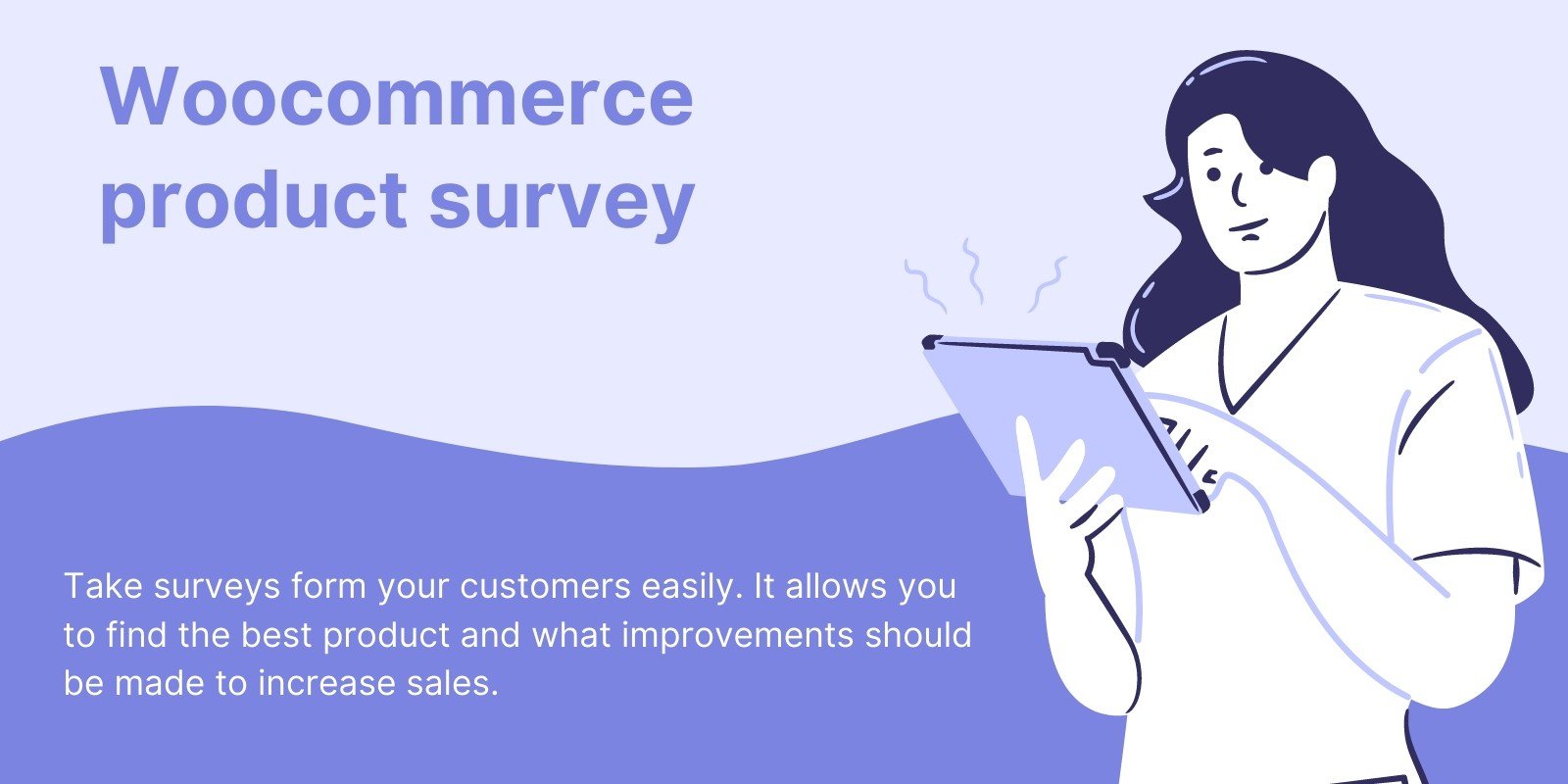 Woocommerce product survey

Take surveys form your customers easily. It allows you to find the best product and what improvements should be made to increase sales.